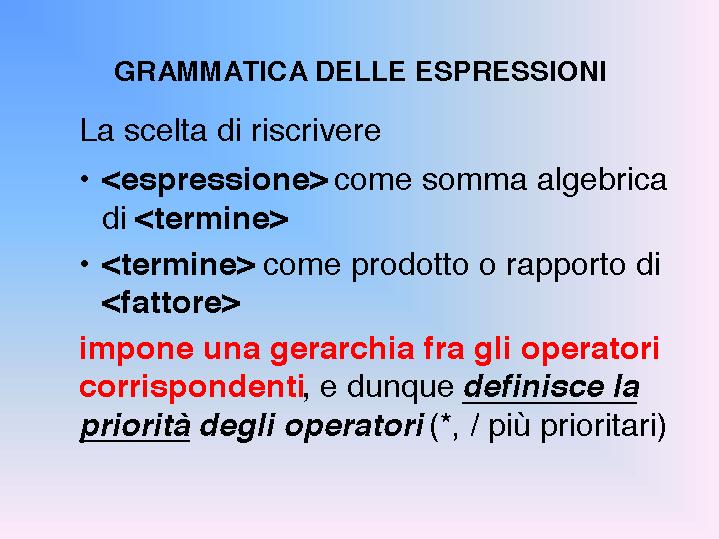 GRAMMATICA DELLE ESPRESSIONI

La scelta di riscrivere

• <espressione> come somma algebrica di <termine>

• <termine> come prodotto o rapporto di <fattore>

impone una gerarchia fra gli operatori corrispondenti, e dunque definisce la priorità degli operatori (*, / più prioritari)